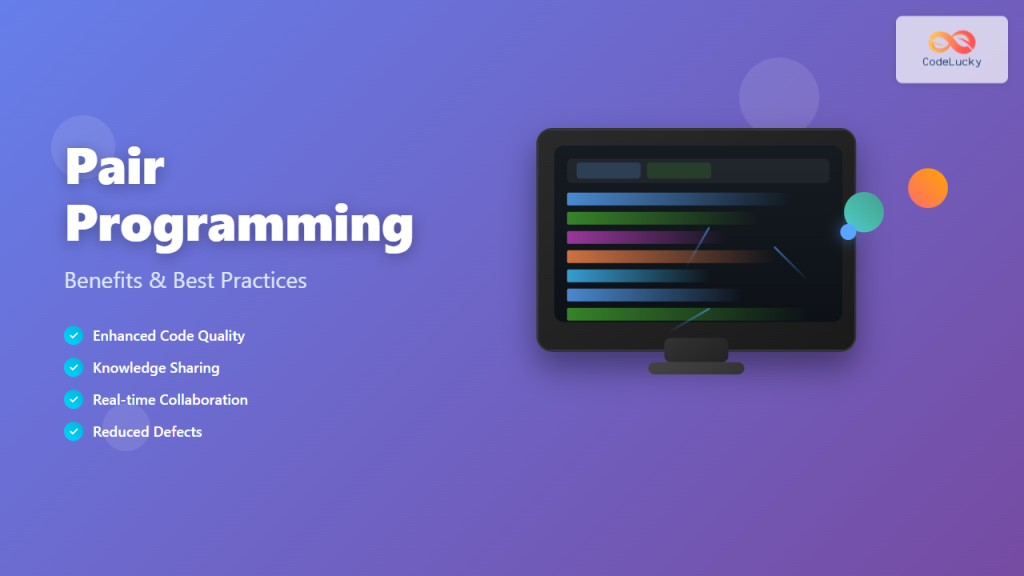 CodeLucky

Pair Programming

Benefits & Best Practices

Enhanced Code Quality
Knowledge Sharing
Real-time Collaboration
Reduced Defects